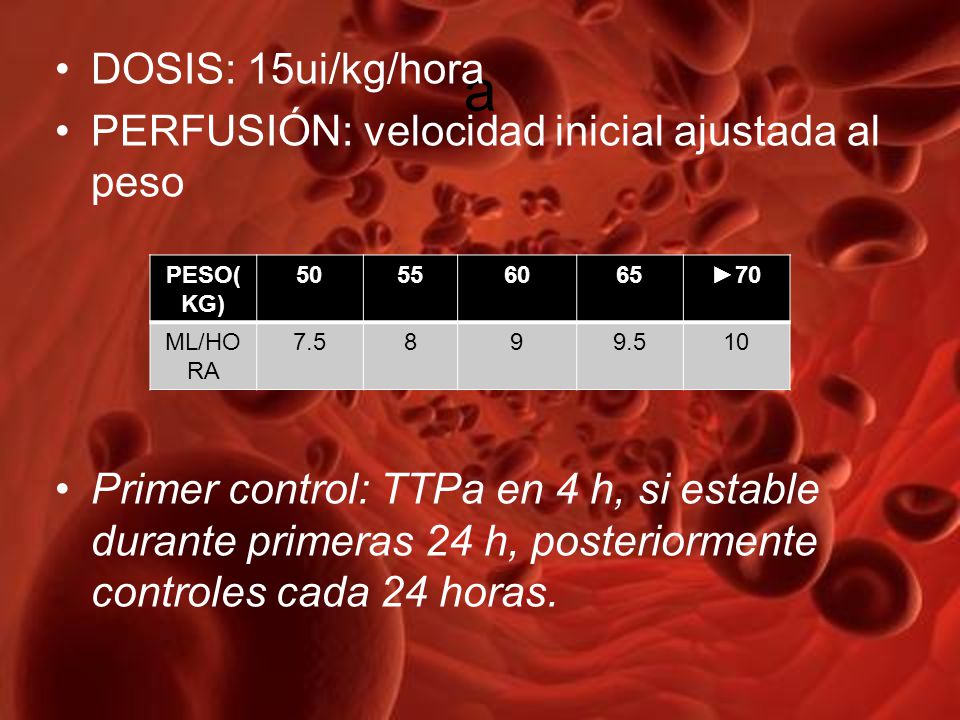 • DOSIS: 15ui/kg/hora
a
• PERFUSIÓN: velocidad inicial ajustada al peso

| PESO(KG) | 50 | 55 | 60 | 65 | ►70 |
|---|---|---|---|---|---|
| ML/HORA | 7.5 | 8 | 9 | 9.5 | 10 |

• Primer control: TTPa en 4 h, si estable durante primeras 24 h, posteriormente controles cada 24 horas.